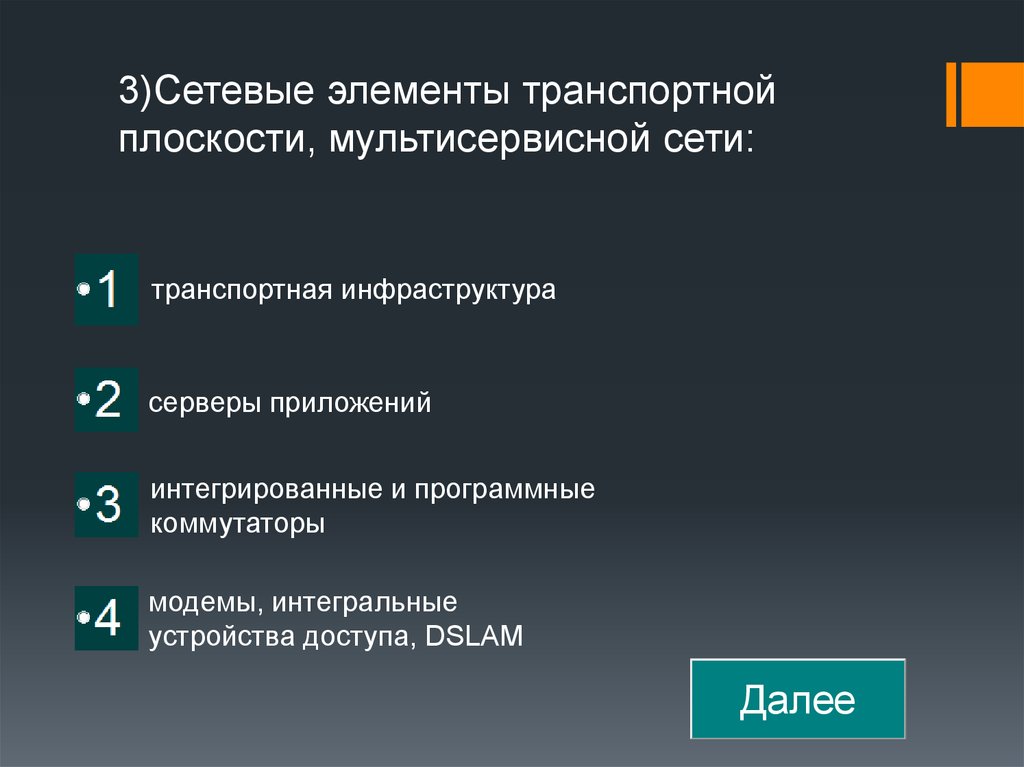 3)Сетевые элементы транспортной плоскости, мультисервисной сети:

•1 транспортная инфраструктура

•2 серверы приложений

•3 интегрированные и программные коммутаторы

•4 модемы, интегральные устройства доступа, DSLAM

Далее